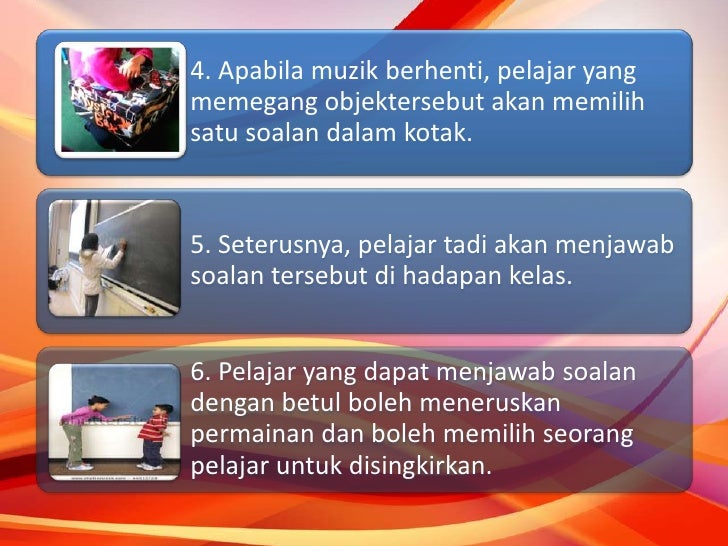 4. Apabila muzik berhenti, pelajar yang memegang objektersebut akan memilih satu soalan dalam kotak.

5. Seterusnya, pelajar tadi akan menjawab soalan tersebut di hadapan kelas.

6. Pelajar yang dapat menjawab soalan dengan betul boleh meneruskan permainan dan boleh memilih seorang pelajar untuk disingkirkan.